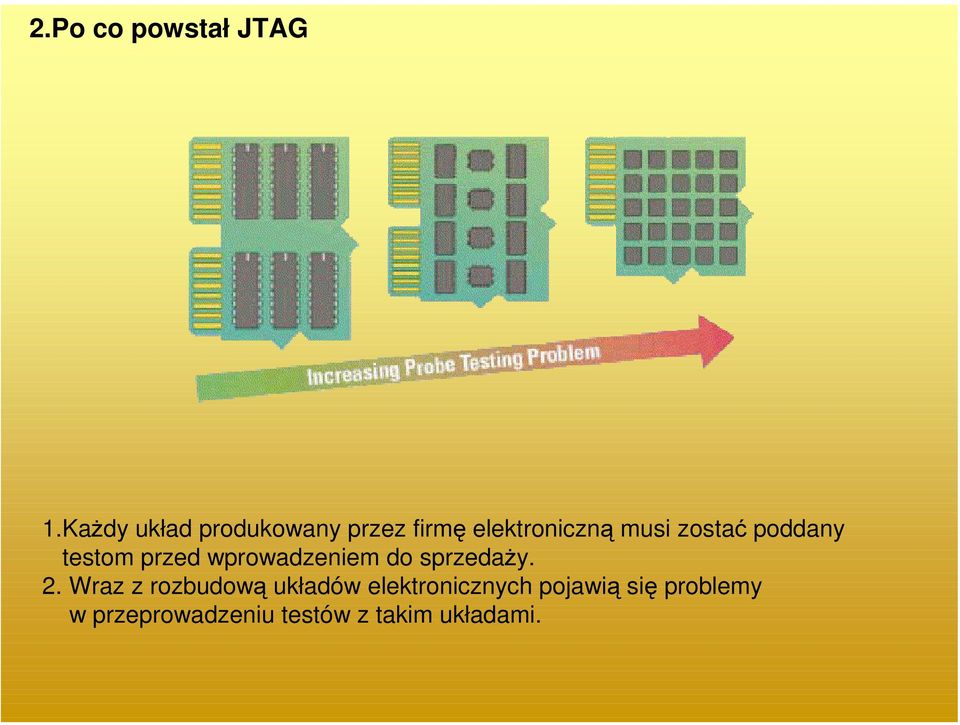 2.Po co powstał JTAG

Increasing Probe Testing Problem

1.Każdy układ produkowany przez firmę elektroniczną musi zostać poddany testom przed wprowadzeniem do sprzedaży.
2. Wraz z rozbudową układów elektronicznych pojawią się problemy w przeprowadzeniu testów z takim układami.